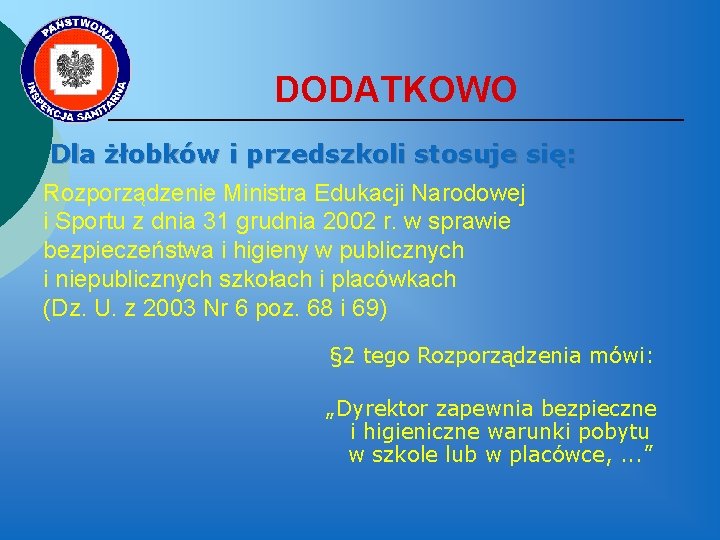 PAŃSTWOWA INSPEKCJA SANITARNA

DODATKOWO

Dla żłobków i przedszkoli stosuje się:

Rozporządzenie Ministra Edukacji Narodowej i Sportu z dnia 31 grudnia 2002 r. w sprawie bezpieczeństwa i higieny w publicznych i niepublicznych szkołach i placówkach (Dz. U. z 2003 Nr 6 poz. 68 i 69)

§2 tego Rozporządzenia mówi:

„Dyrektor zapewnia bezpieczne i higieniczne warunki pobytu w szkole lub w placówce, ...”